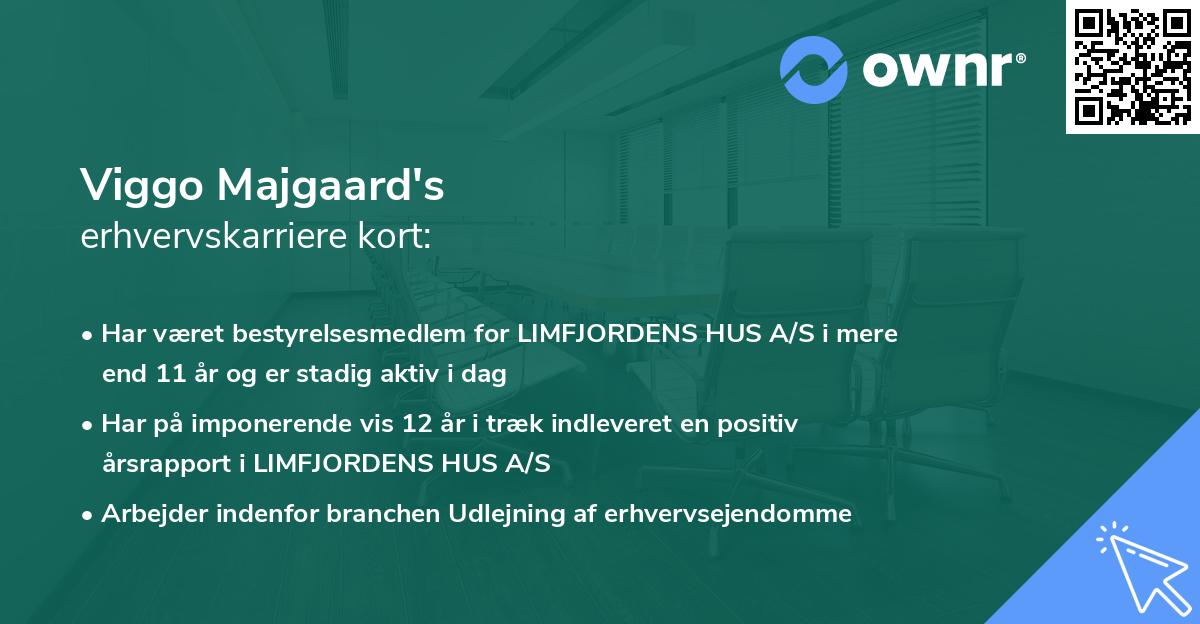 ownr®

Viggo Majgaard's
erhvervskarriere kort:

• Har været bestyrelsesmedlem for LIMFJORDENS HUS A/S i mere end 11 år og er stadig aktiv i dag

• Har på imponerende vis 12 år i træk indleveret en positiv årsrapport i LIMFJORDENS HUS A/S

• Arbejder indenfor branchen Udlejning af erhvervsejendomme